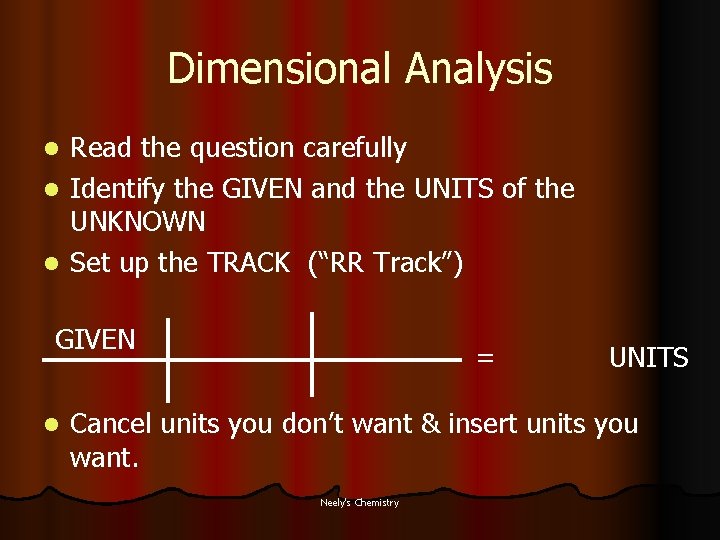 Dimensional Analysis

- Read the question carefully
- Identify the GIVEN and the UNITS of the UNKNOWN
- Set up the TRACK ("RR Track")

GIVEN = UNITS

- Cancel units you don't want & insert units you want.

Neely's Chemistry